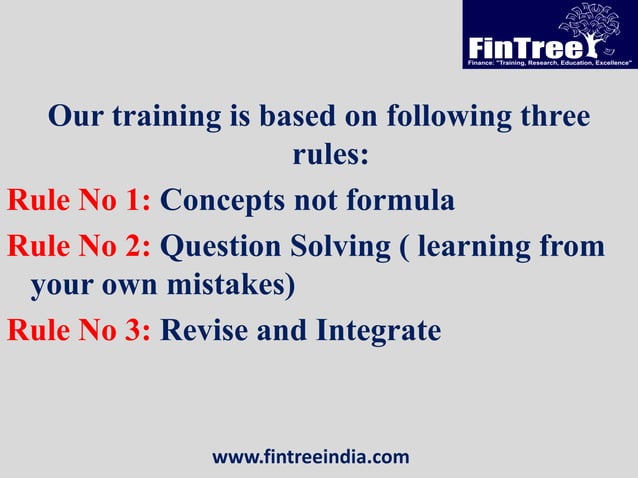 FinTree
Finance: "Training, Research, Education, Excellence"

Our training is based on following three rules:

Rule No 1: Concepts not formula

Rule No 2: Question Solving ( learning from your own mistakes)

Rule No 3: Revise and Integrate

www.fintreeindia.com